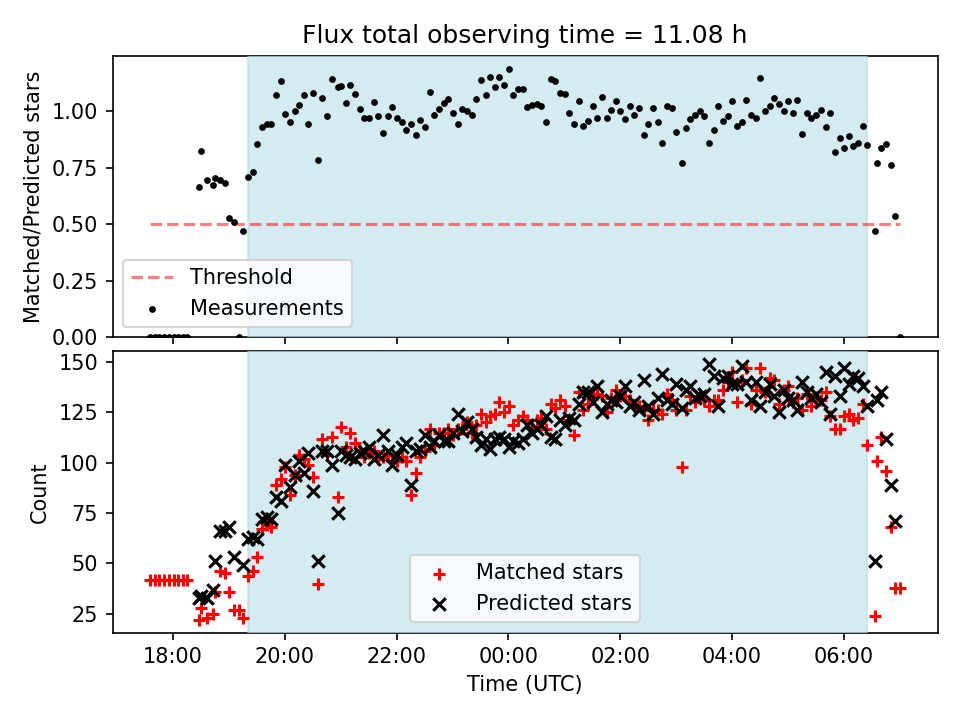 Flux total observing time = 11.08 h

Matched/Predicted stars

1.00
0.75
0.50
0.25
0.00

Threshold
Measurements

Count

150
125
100
75
50
25

Matched stars
Predicted stars

18:00
20:00
22:00
00:00
02:00
04:00
06:00

Time (UTC)